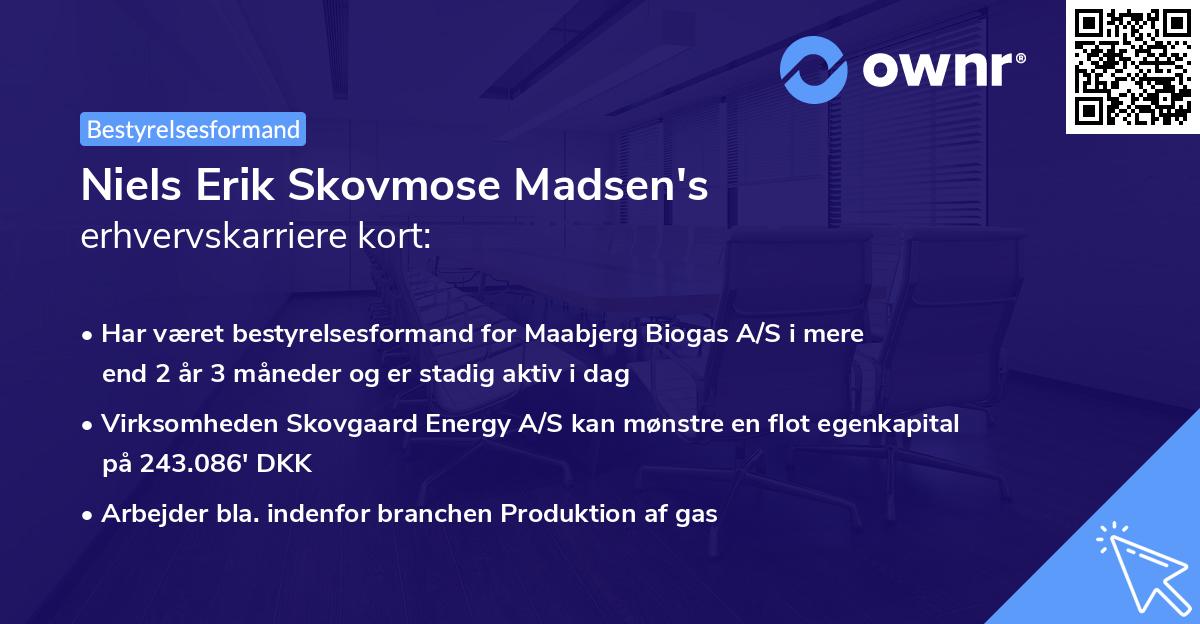 ownr®

Bestyrelsesformand

Niels Erik Skovmose Madsen's
erhvervskarriere kort:

• Har været bestyrelsesformand for Maabjerg Biogas A/S i mere end 2 år 3 måneder og er stadig aktiv i dag

• Virksomheden Skovgaard Energy A/S kan mønstre en flot egenkapital på 243.086' DKK

• Arbejder bla. indenfor branchen Produktion af gas